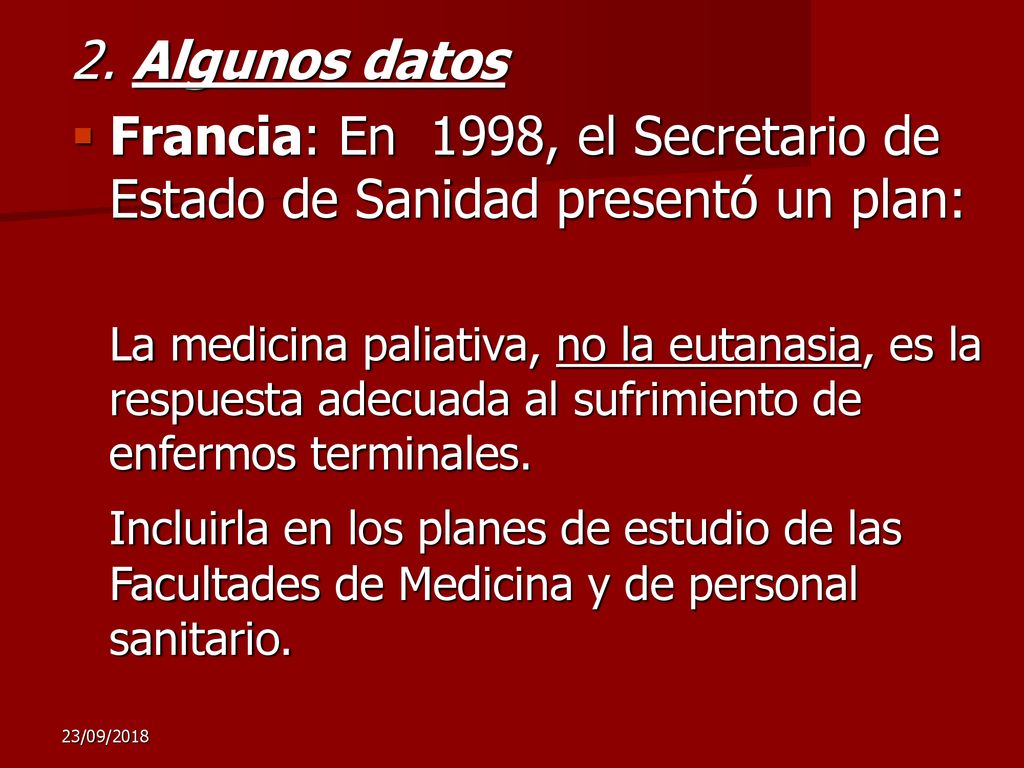 2. Algunos datos

Francia: En 1998, el Secretario de Estado de Sanidad presentó un plan:

La medicina paliativa, no la eutanasia, es la respuesta adecuada al sufrimiento de enfermos terminales.

Incluirla en los planes de estudio de las Facultades de Medicina y de personal sanitario.

23/09/2018